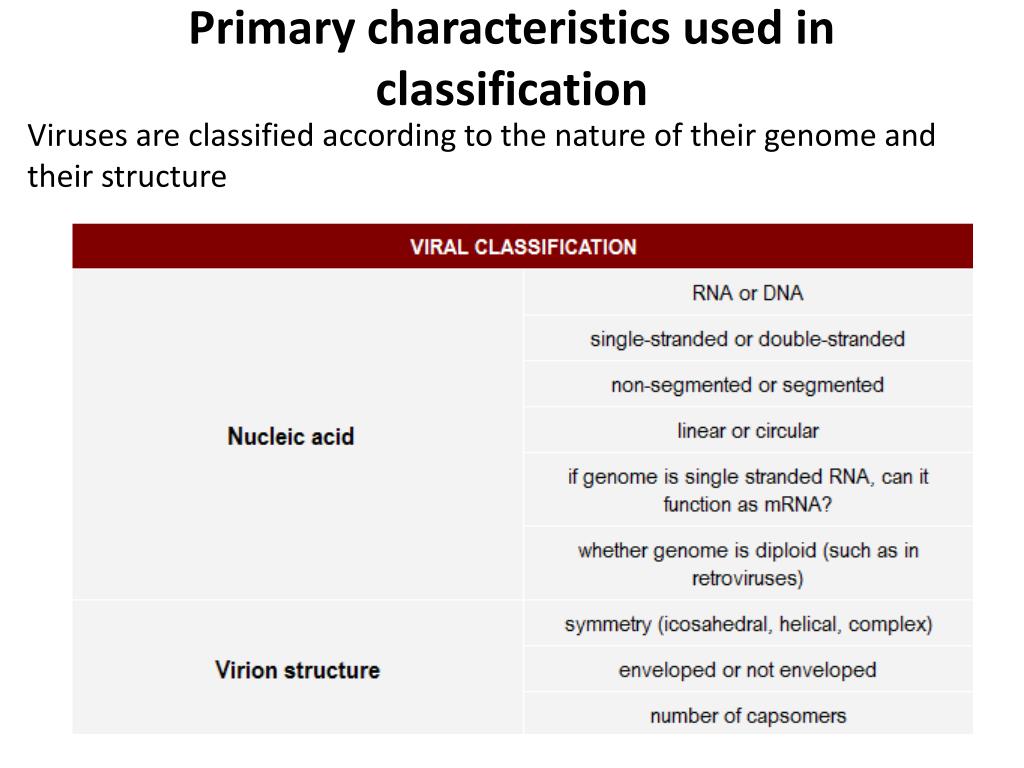 Primary characteristics used in classification

Viruses are classified according to the nature of their genome and their structure

| VIRAL CLASSIFICATION | |
|---|---|
| Nucleic acid | RNA or DNA |
| | single-stranded or double-stranded |
| | non-segmented or segmented |
| | linear or circular |
| | if genome is single stranded RNA, can it function as mRNA? |
| | whether genome is diploid (such as in retroviruses) |
| Virion structure | symmetry (icosahedral, helical, complex) |
| | enveloped or not enveloped |
| | number of capsomers |